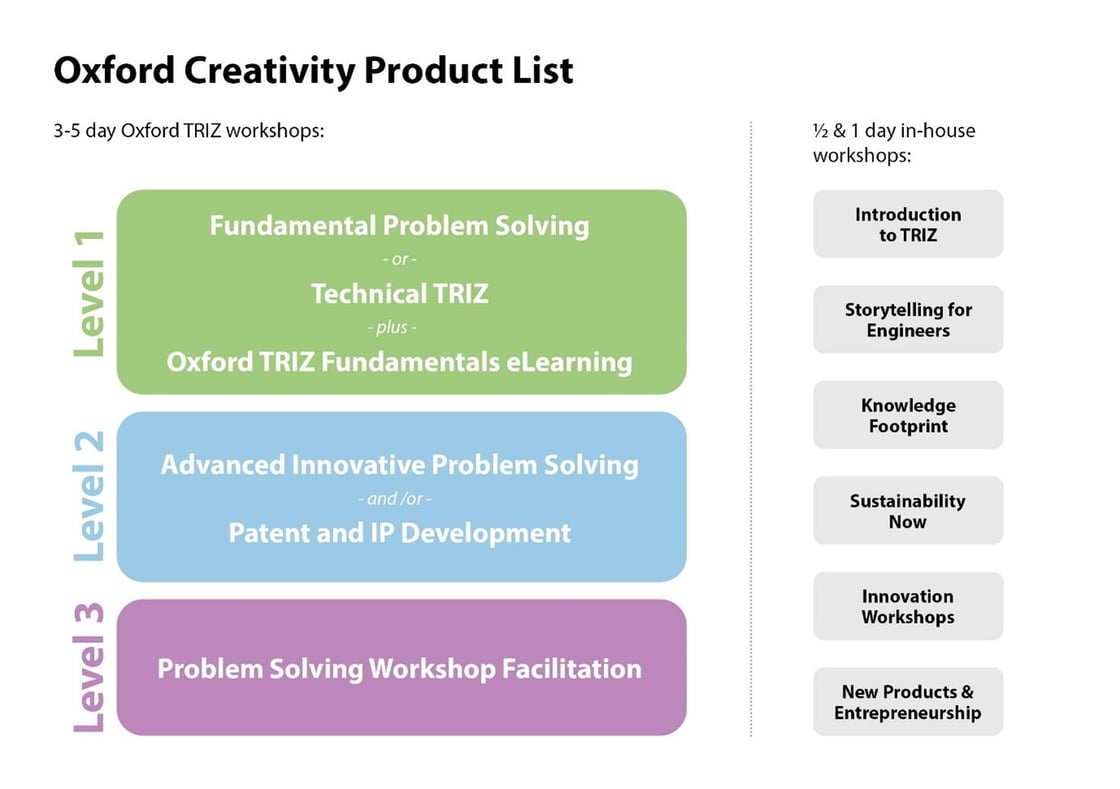 Oxford Creativity Product List

3-5 day Oxford TRIZ workshops:

Level 1

Fundamental Problem Solving
- or -
Technical TRIZ
- plus -
Oxford TRIZ Fundamentals eLearning

Level 2

Advanced Innovative Problem Solving
- and /or -
Patent and IP Development

Level 3

Problem Solving Workshop Facilitation

½ & 1 day in-house workshops:

Introduction to TRIZ

Storytelling for Engineers

Knowledge Footprint

Sustainability Now

Innovation Workshops

New Products & Entrepreneurship